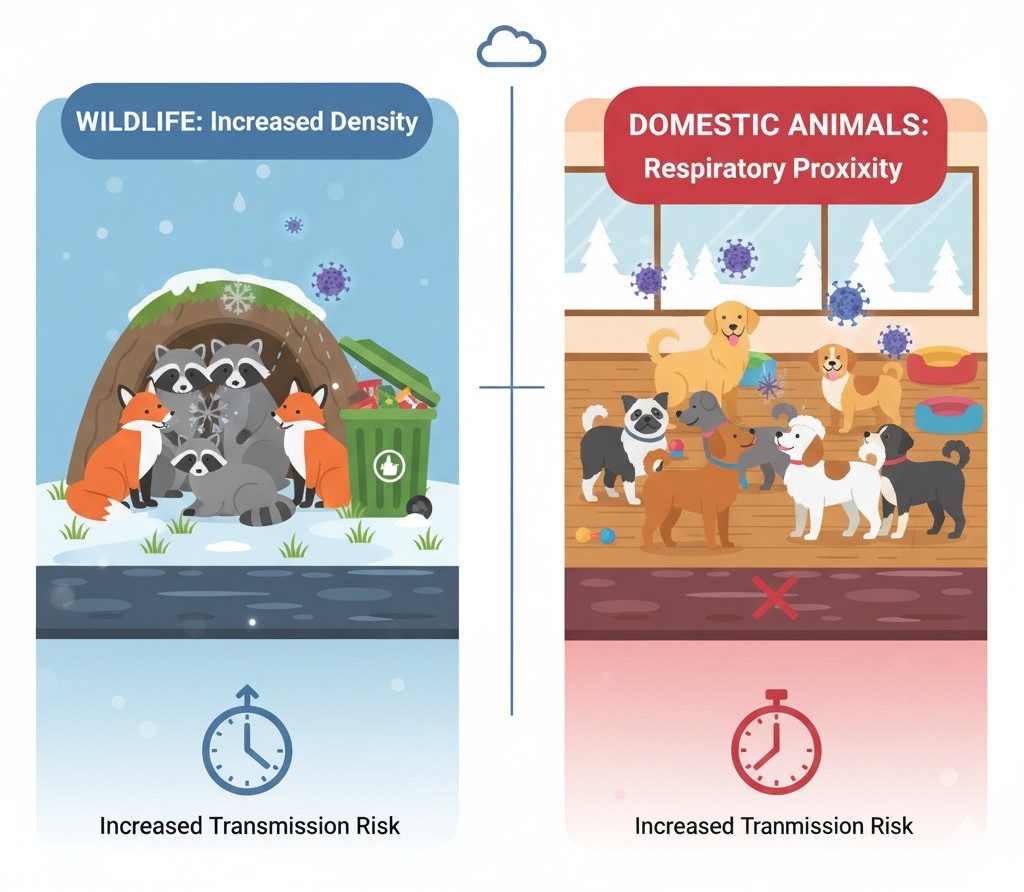 WILDLIFE: Increased Density

Increased Transmission Risk

DOMESTIC ANIMALS: Respiratory Proxixity

Increased Tranmission Risk